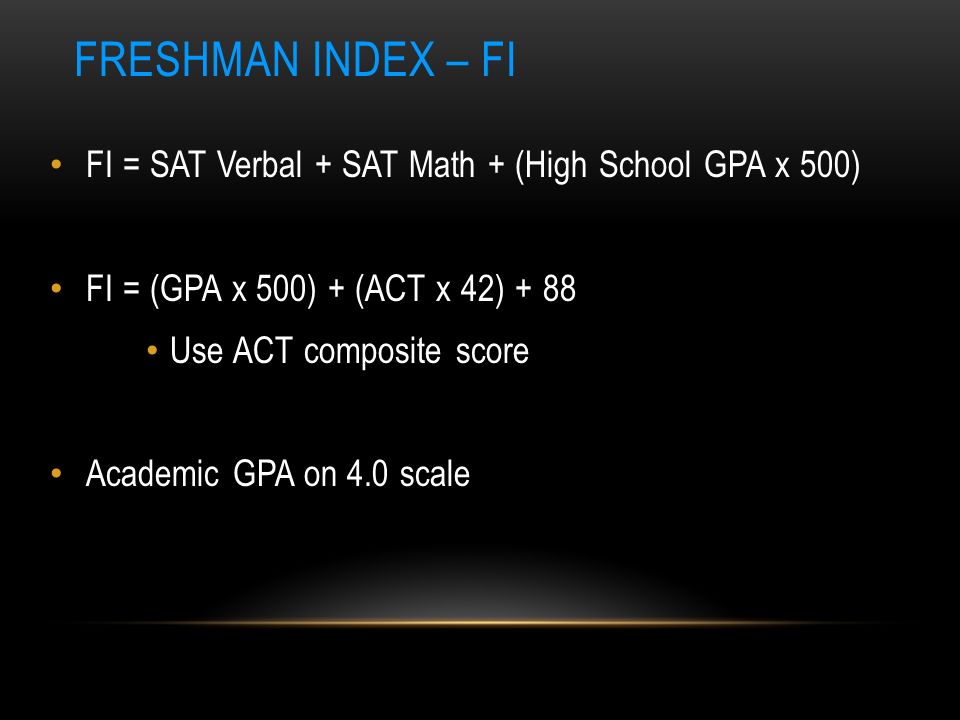 FRESHMAN INDEX – FI

• FI = SAT Verbal + SAT Math + (High School GPA x 500)

• FI = (GPA x 500) + (ACT x 42) + 88

• Use ACT composite score

• Academic GPA on 4.0 scale